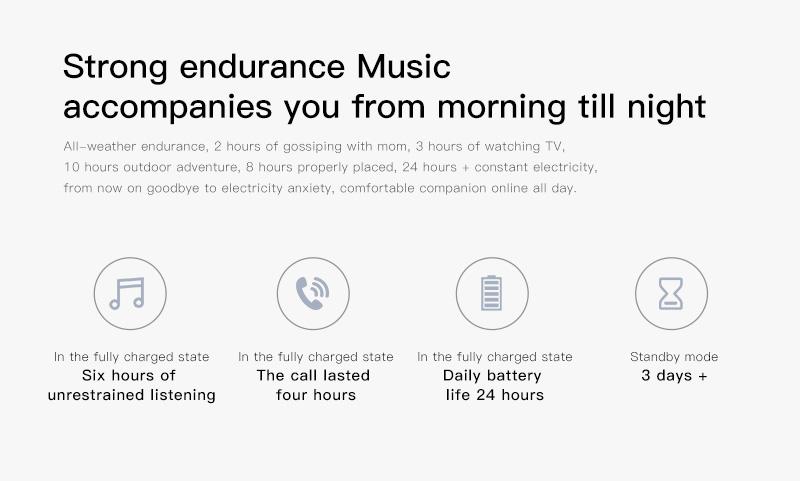 Strong endurance Music accompanies you from morning till night

All-weather endurance, 2 hours of gossiping with mom, 3 hours of watching TV, 10 hours outdoor adventure, 8 hours properly placed, 24 hours + constant electricity, from now on goodbye to electricity anxiety, comfortable companion online all day.

In the fully charged state
Six hours of unrestrained listening

In the fully charged state
The call lasted four hours

In the fully charged state
Daily battery life 24 hours

Standby mode
3 days +